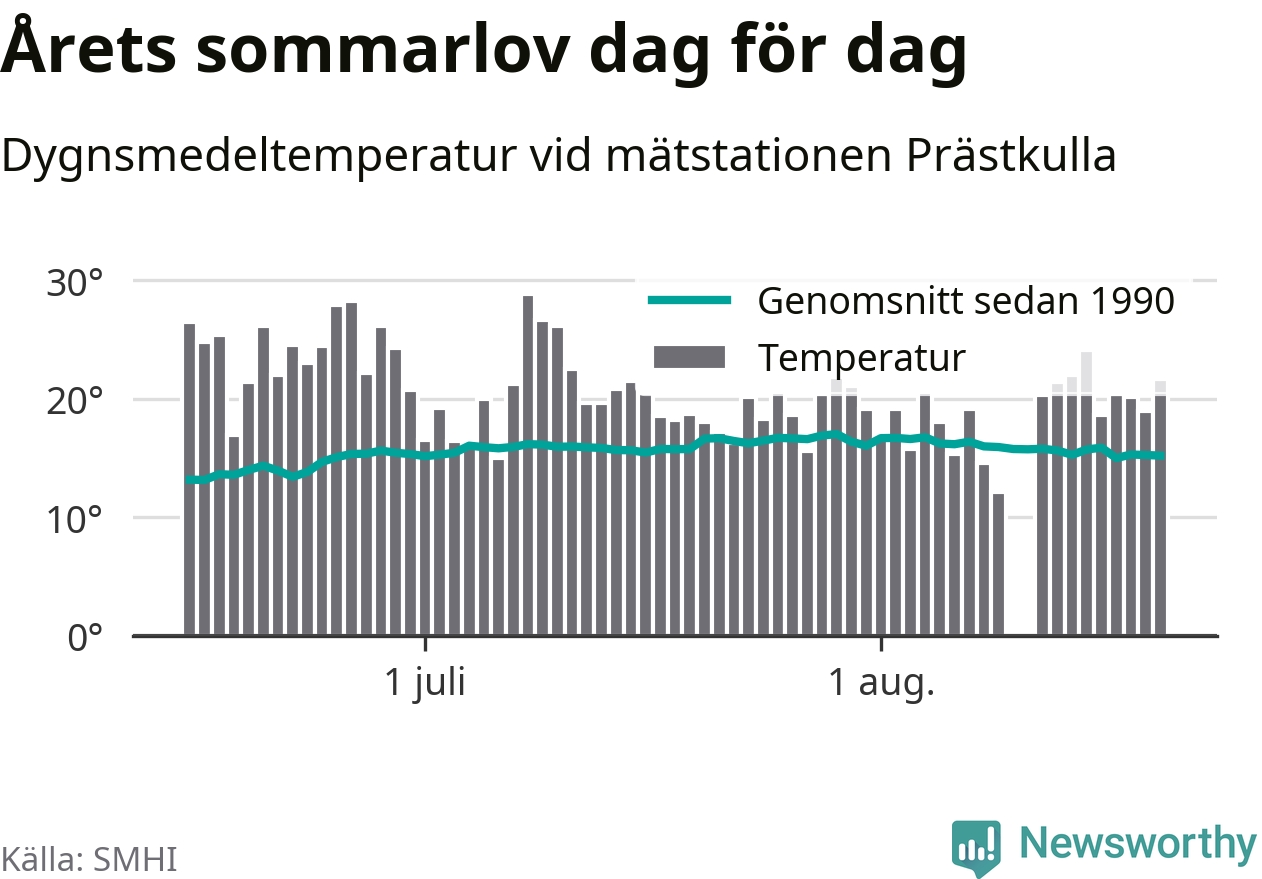 Årets sommarlov dag för dag

Dygnsmedeltemperatur vid mätstationen Prästkulla

30°
20°
10°
0°

Genomsnitt sedan 1990
Temperatur

1 juli
1 aug.

Källa: SMHI

Newsworthy